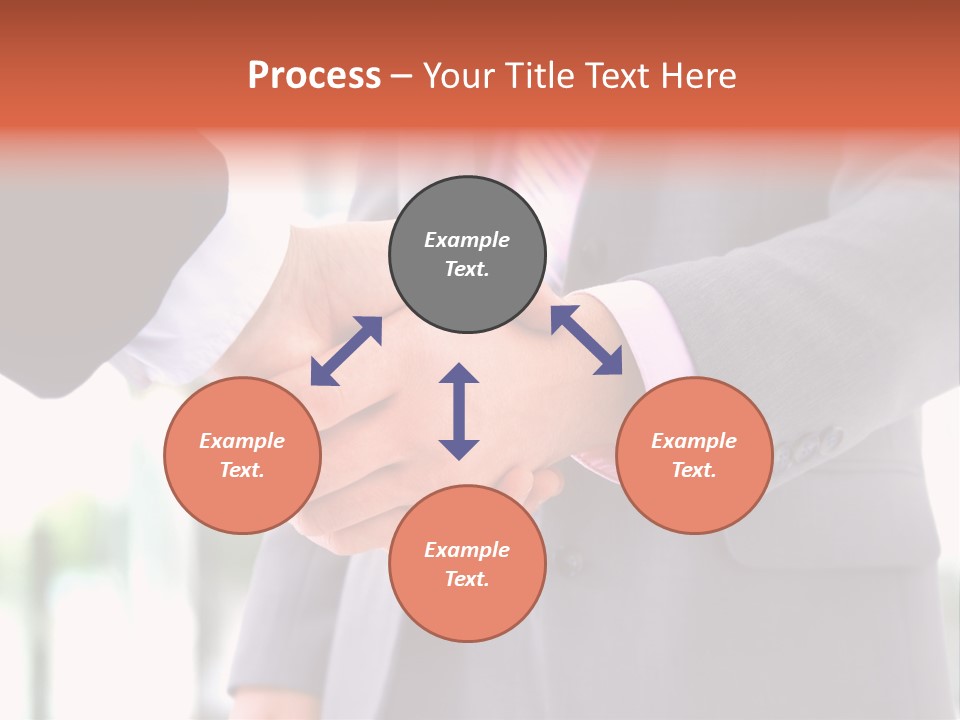 Process – Your Title Text Here

Example Text.

Example Text.

Example Text.

Example Text.